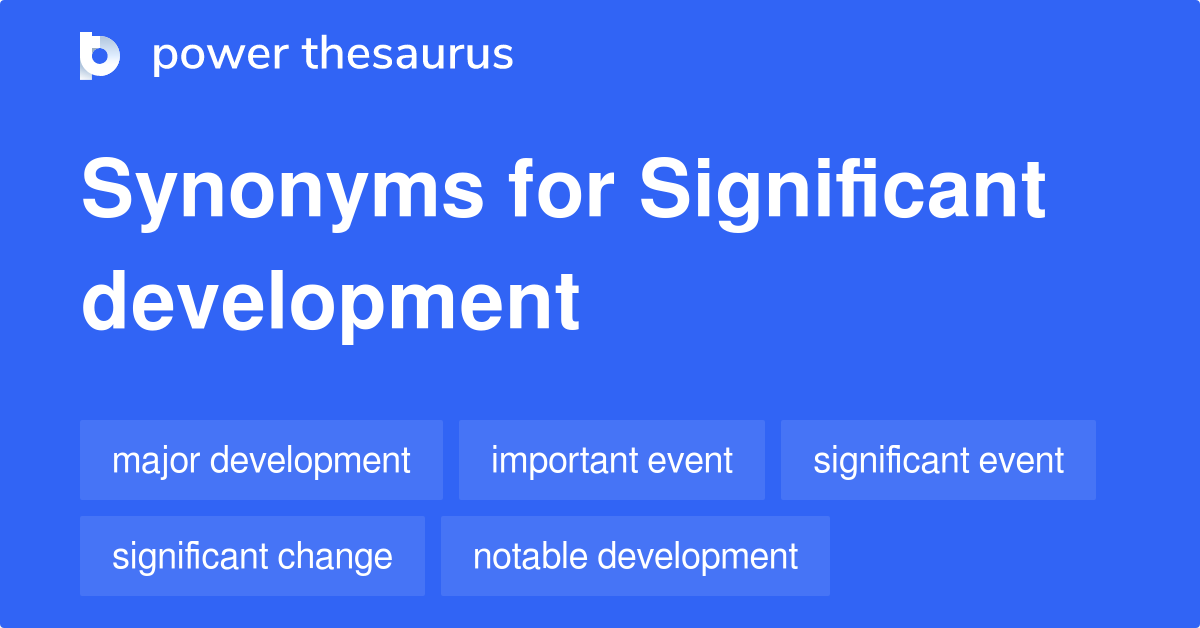 power thesaurus

Synonyms for Significant development

major development
important event
significant event
significant change
notable development